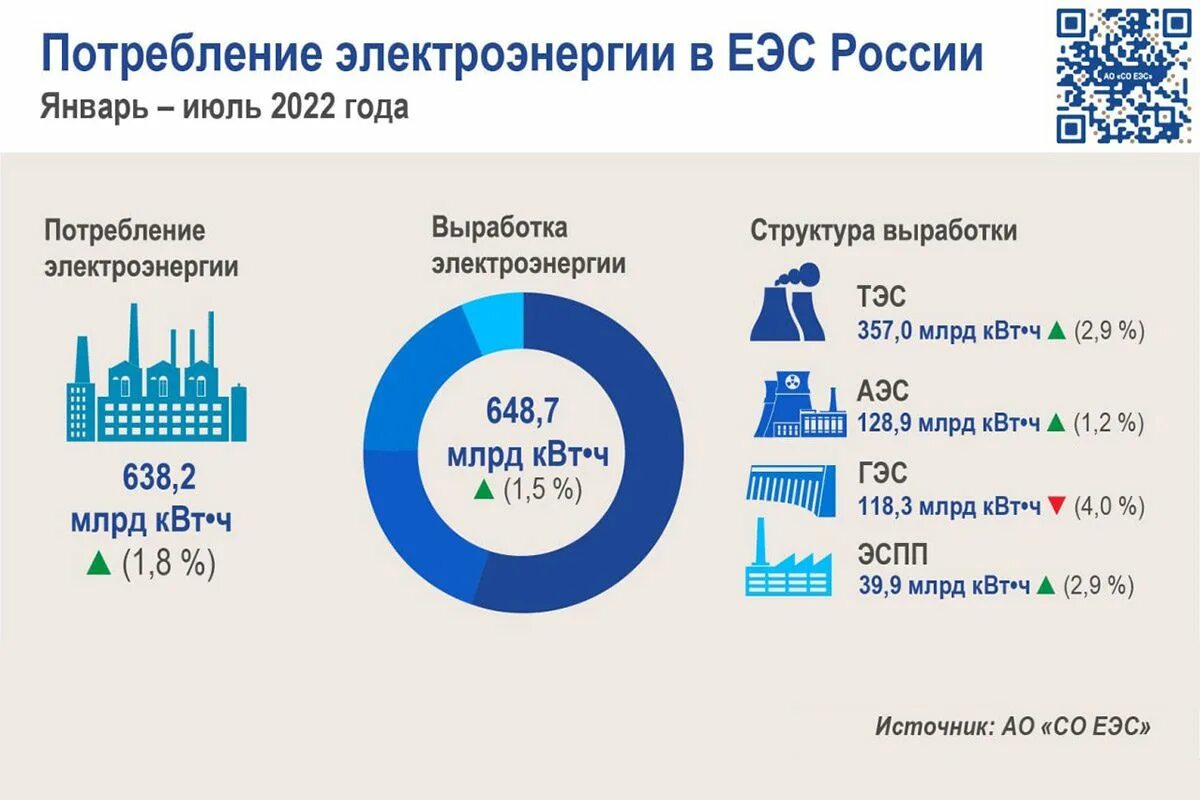 Потребление электроэнергии в ЕЭС России
Январь – июль 2022 года

АО «СО ЕЭС»

Потребление электроэнергии

638,2 млрд кВт•ч
▲ (1,8 %)

Выработка электроэнергии

648,7 млрд кВт•ч
▲ (1,5 %)

Структура выработки

ТЭС
357,0 млрд кВт•ч ▲ (2,9 %)

АЭС
128,9 млрд кВт•ч ▲ (1,2 %)

ГЭС
118,3 млрд кВт•ч ▼ (4,0 %)

ЭСПП
39,9 млрд кВт•ч ▲ (2,9 %)

Источник: АО «СО ЕЭС»